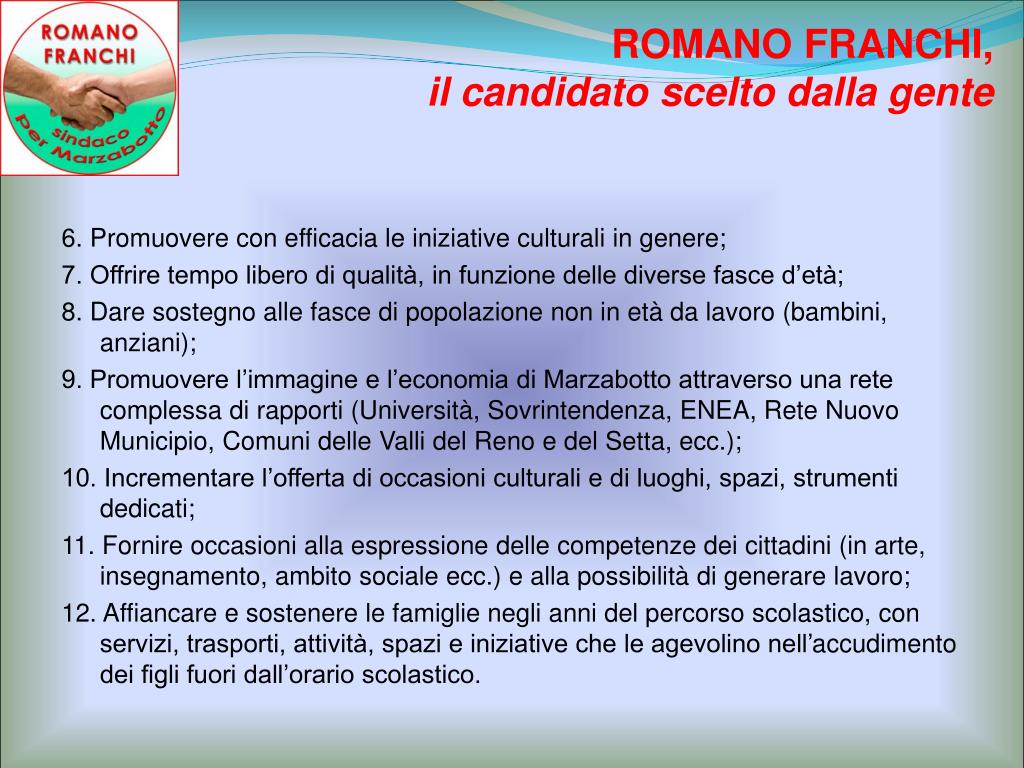 ROMANO FRANCHI
sindaco per Marzabotto

ROMANO FRANCHI,
il candidato scelto dalla gente

6. Promuovere con efficacia le iniziative culturali in genere;

7. Offrire tempo libero di qualità, in funzione delle diverse fasce d'età;

8. Dare sostegno alle fasce di popolazione non in età da lavoro (bambini, anziani);

9. Promuovere l'immagine e l'economia di Marzabotto attraverso una rete complessa di rapporti (Università, Sovrintendenza, ENEA, Rete Nuovo Municipio, Comuni delle Valli del Reno e del Setta, ecc.);

10. Incrementare l'offerta di occasioni culturali e di luoghi, spazi, strumenti dedicati;

11. Fornire occasioni alla espressione delle competenze dei cittadini (in arte, insegnamento, ambito sociale ecc.) e alla possibilità di generare lavoro;

12. Affiancare e sostenere le famiglie negli anni del percorso scolastico, con servizi, trasporti, attività, spazi e iniziative che le agevolino nell'accudimento dei figli fuori dall'orario scolastico.